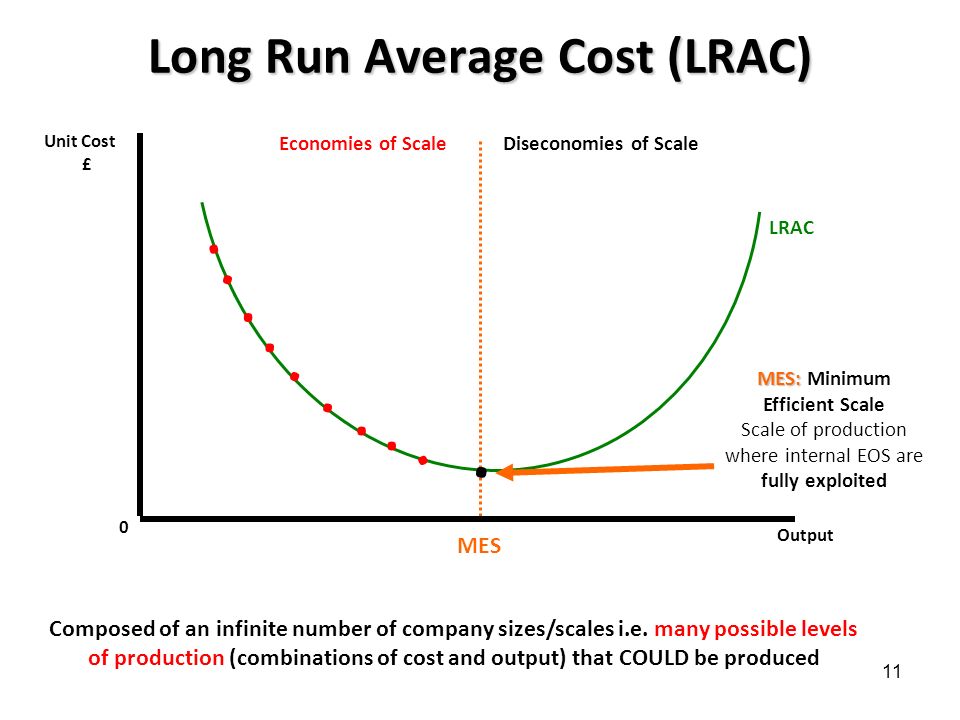 Long Run Average Cost (LRAC)

Unit Cost
£

Economies of Scale

Diseconomies of Scale

LRAC

MES: Minimum Efficient Scale
Scale of production where internal EOS are fully exploited

0

MES

Output

Composed of an infinite number of company sizes/scales i.e. many possible levels of production (combinations of cost and output) that COULD be produced

11